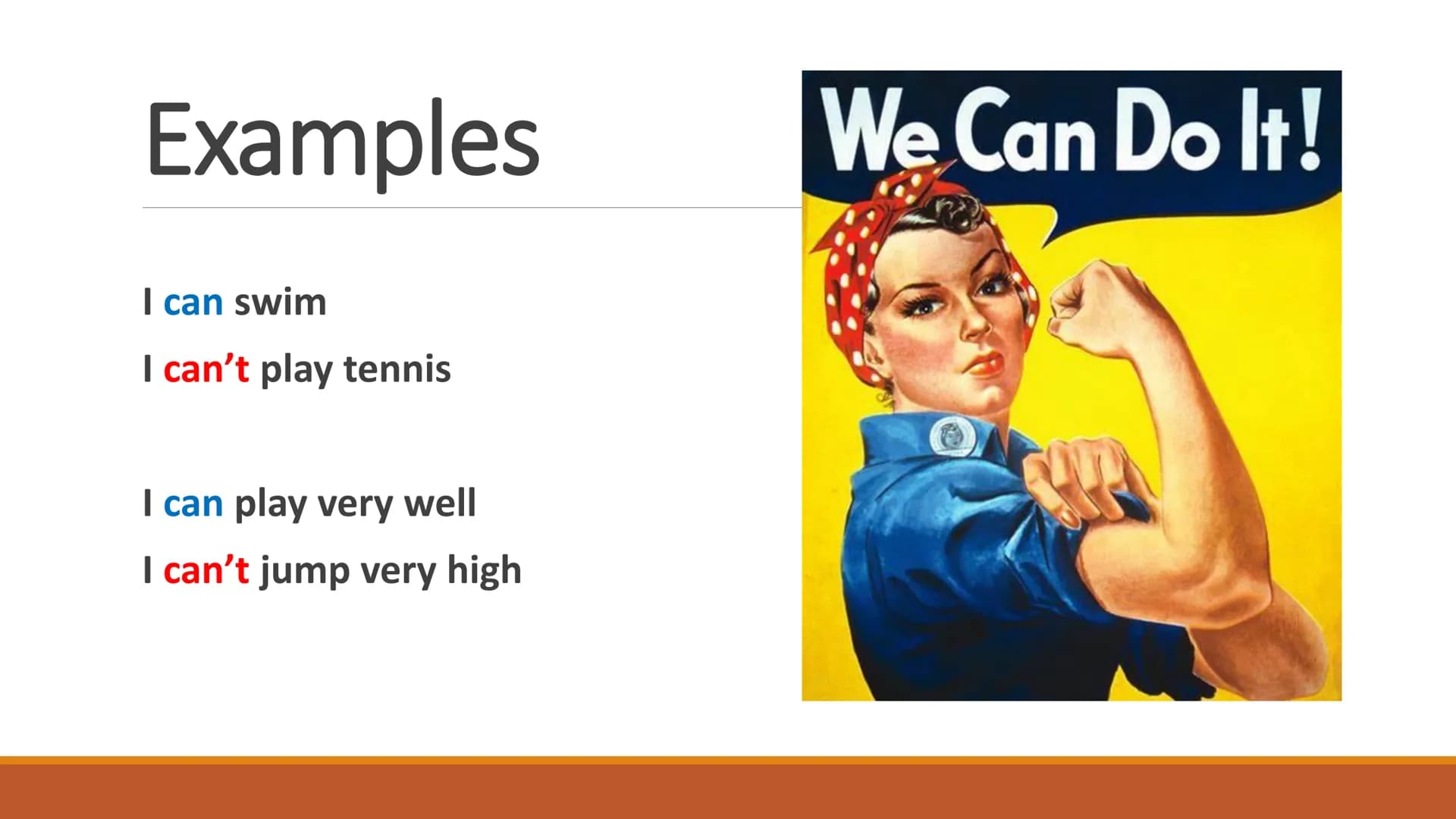 Examples

I can swim

I can't play tennis

I can play very well

I can't jump very high

We Can Do It!